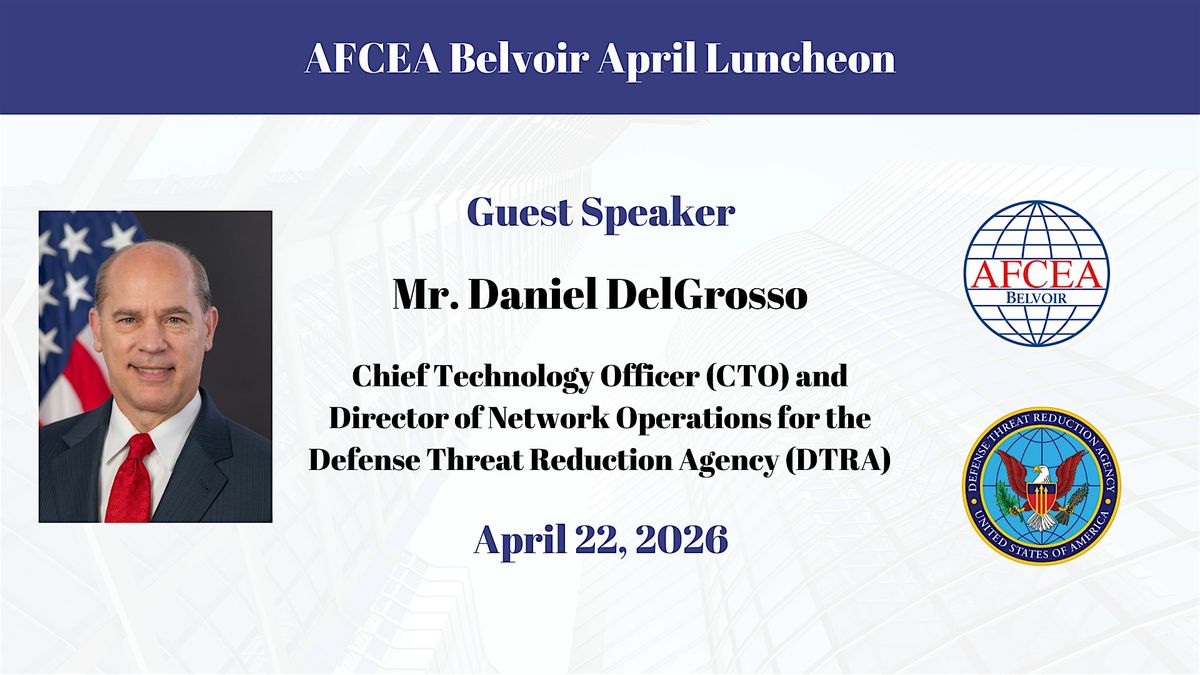 AFCEA Belvoir April Luncheon

Guest Speaker

Mr. Daniel DelGrosso

Chief Technology Officer (CTO) and Director of Network Operations for the Defense Threat Reduction Agency (DTRA)

April 22, 2026

AFCEA
BELVOIR

DEFENSE THREAT REDUCTION AGENCY
UNITED STATES OF AMERICA